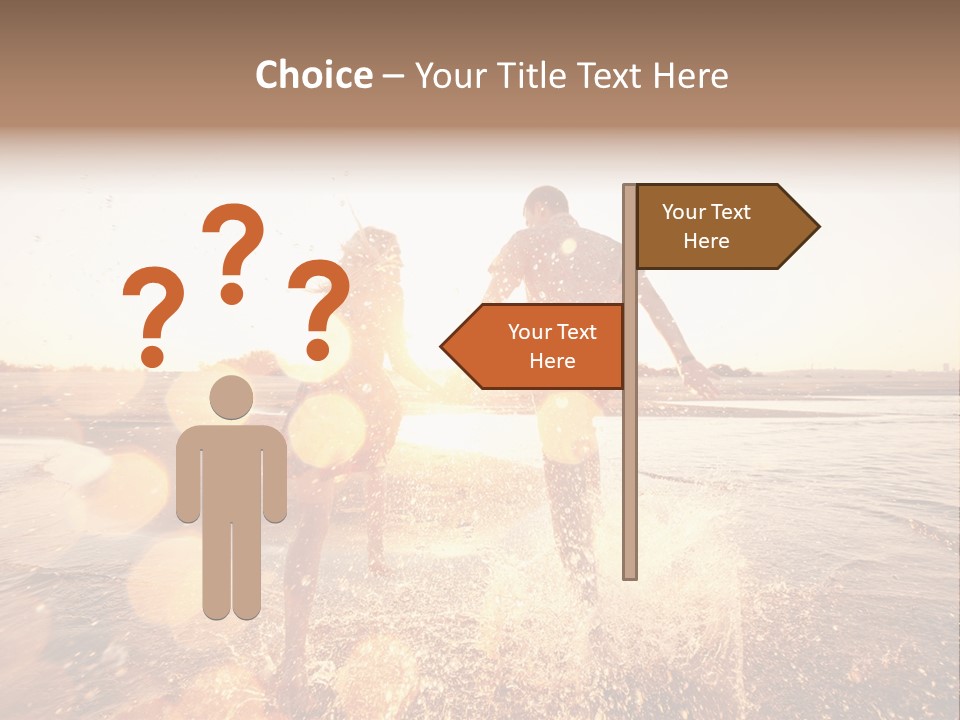 Choice – Your Title Text Here

? ? ?

Your Text Here

Your Text Here